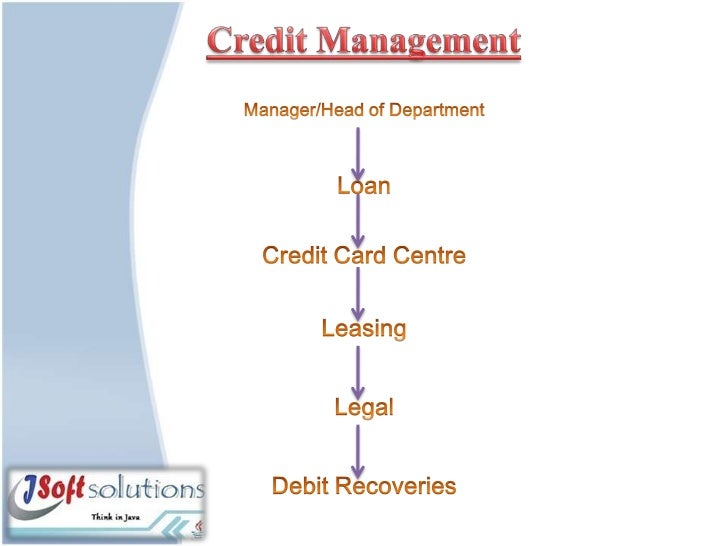 Credit Management

Manager/Head of Department

Loan

Credit Card Centre

Leasing

Legal

Debit Recoveries

JSoft solutions
Think in Java